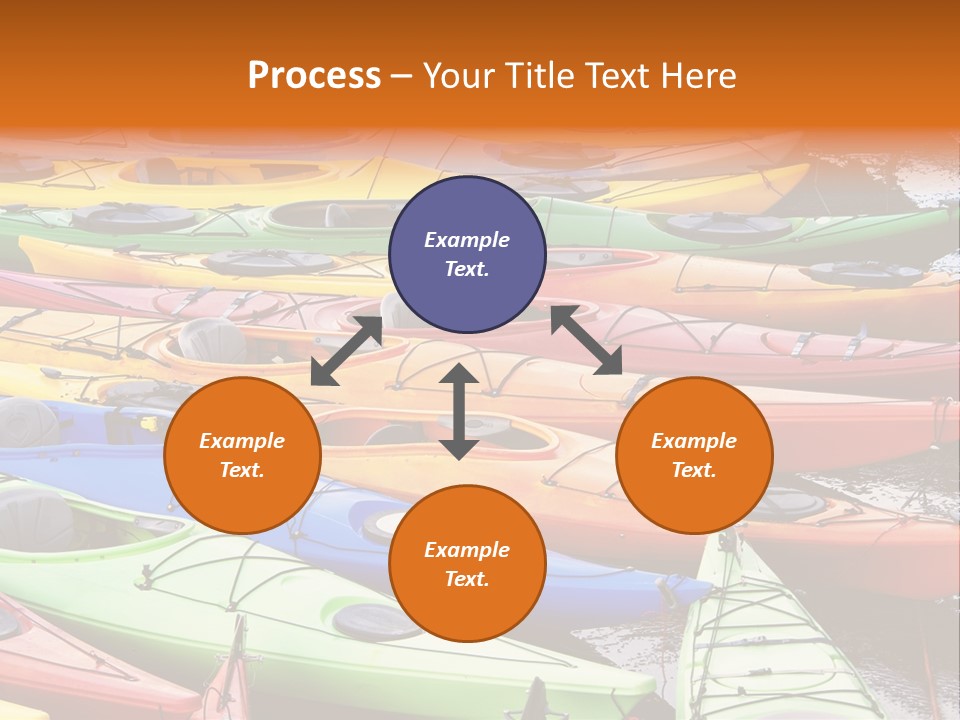 Process – Your Title Text Here

Example Text.

Example Text.

Example Text.

Example Text.